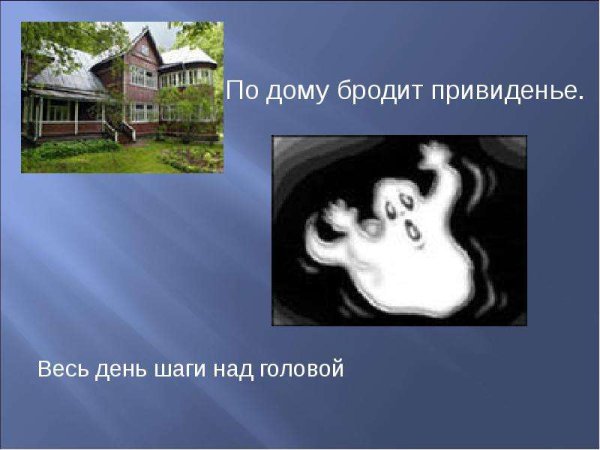 По дому бродит привиденье.

Весь день шаги над головой